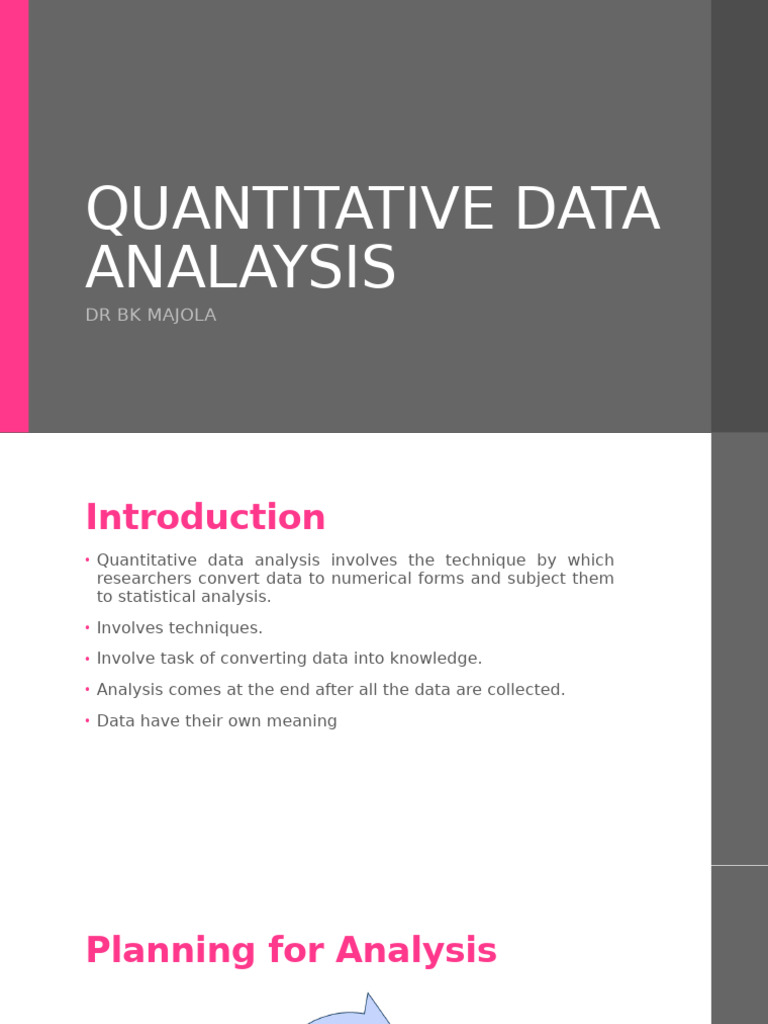 QUANTITATIVE DATA ANALAYSIS

DR BK MAJOLA

Introduction

• Quantitative data analysis involves the technique by which researchers convert data to numerical forms and subject them to statistical analysis.

• Involves techniques.

• Involve task of converting data into knowledge.

• Analysis comes at the end after all the data are collected.

• Data have their own meaning

Planning for Analysis